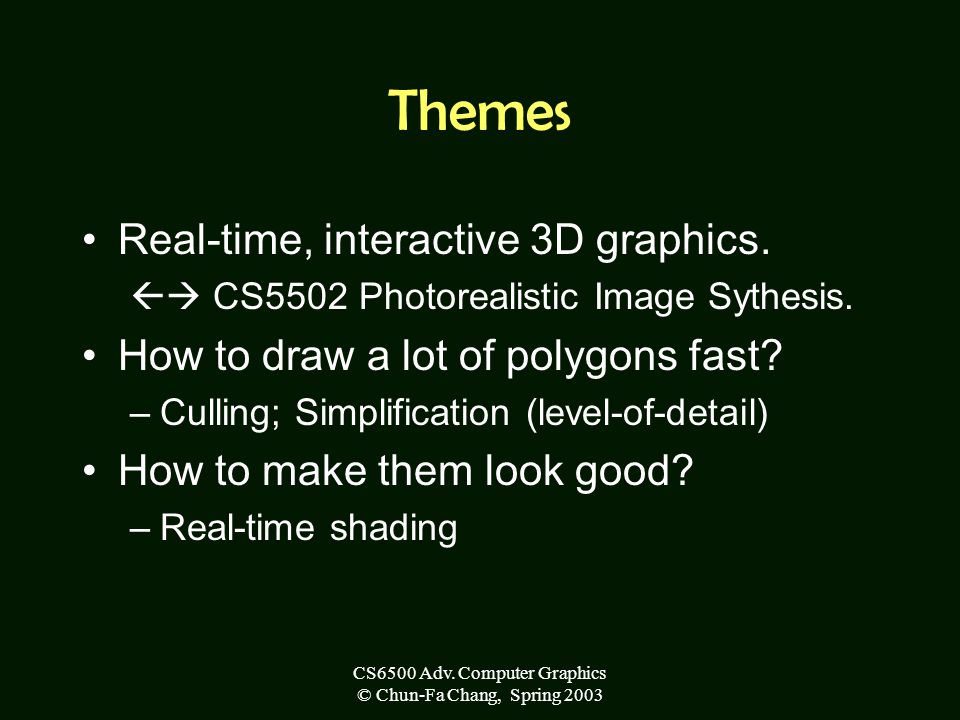 Themes

• Real-time, interactive 3D graphics.

←→ CS5502 Photorealistic Image Sythesis.

• How to draw a lot of polygons fast?

– Culling; Simplification (level-of-detail)

• How to make them look good?

– Real-time shading

CS6500 Adv. Computer Graphics
© Chun-Fa Chang, Spring 2003